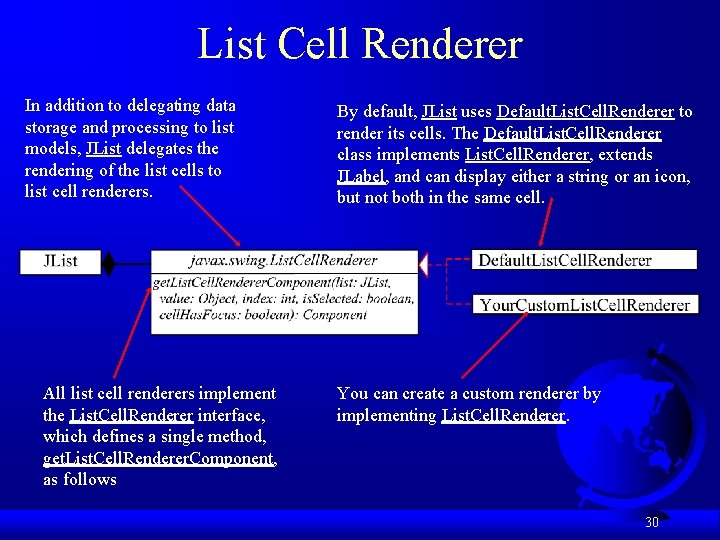 List Cell Renderer

In addition to delegating data storage and processing to list models, JList delegates the rendering of the list cells to list cell renderers.

By default, JList uses DefaultListCellRenderer to render its cells. The DefaultListCellRenderer class implements ListCellRenderer, extends JLabel, and can display either a string or an icon, but not both in the same cell.

JList

javax.swing.ListCellRenderer

getListCellRendererComponent(list: JList, value: Object, index: int, isSelected: boolean, cellHasFocus: boolean): Component

DefaultListCellRenderer

YourCustomListCellRenderer

All list cell renderers implement the ListCellRenderer interface, which defines a single method, getListCellRendererComponent, as follows

You can create a custom renderer by implementing ListCellRenderer.

30